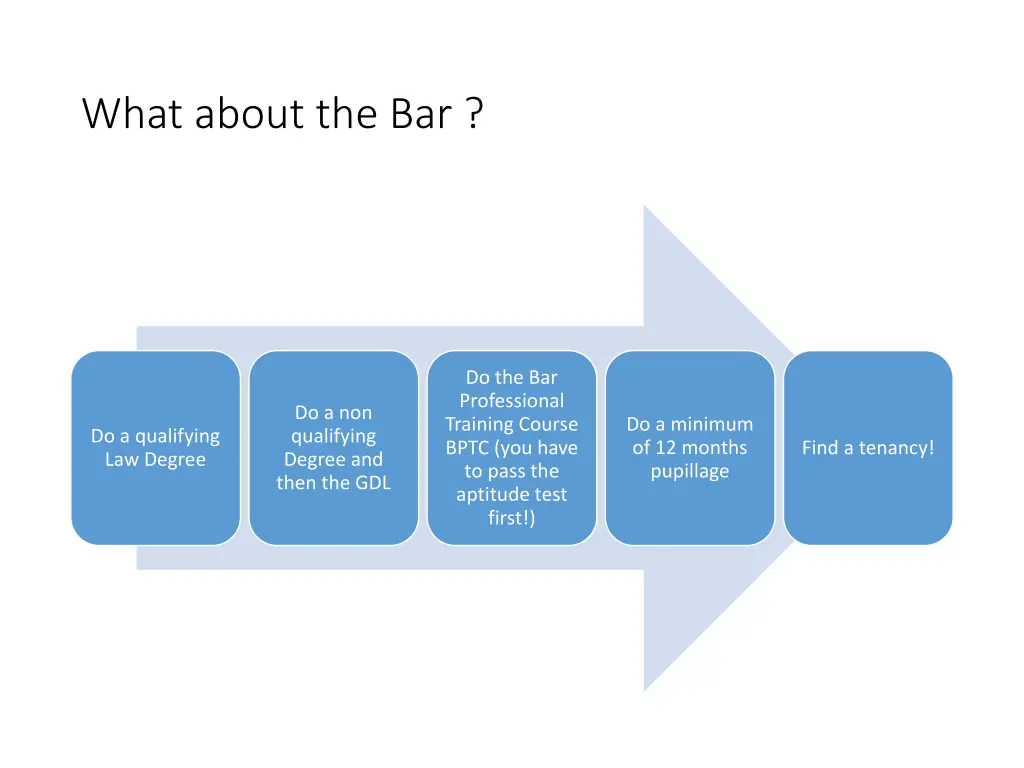 What about the Bar ?

Do a qualifying Law Degree

Do a non qualifying Degree and then the GDL

Do the Bar Professional Training Course BPTC (you have to pass the aptitude test first!)

Do a minimum of 12 months pupillage

Find a tenancy!